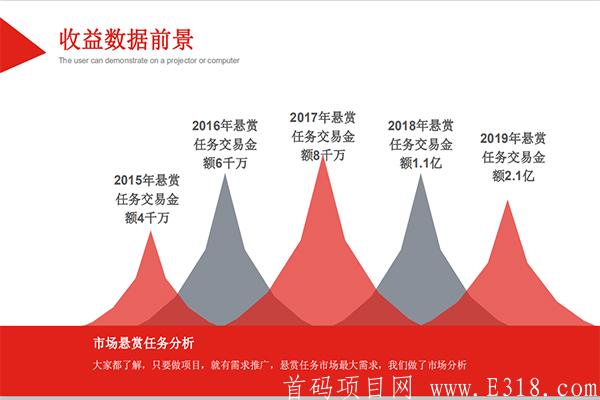 收益数据前景

The user can demonstrate on a projector or computer

2015年悬赏任务交易金额4千万

2016年悬赏任务交易金额6千万

2017年悬赏任务交易金额8千万

2018年悬赏任务交易金额1.1亿

2019年悬赏任务交易金额2.1亿

市场悬赏任务分析

大家都了解，只要做项目，就有需求推广，悬赏任务市场最大需求，我们做了市场分析

首码项目网 www.E318.com